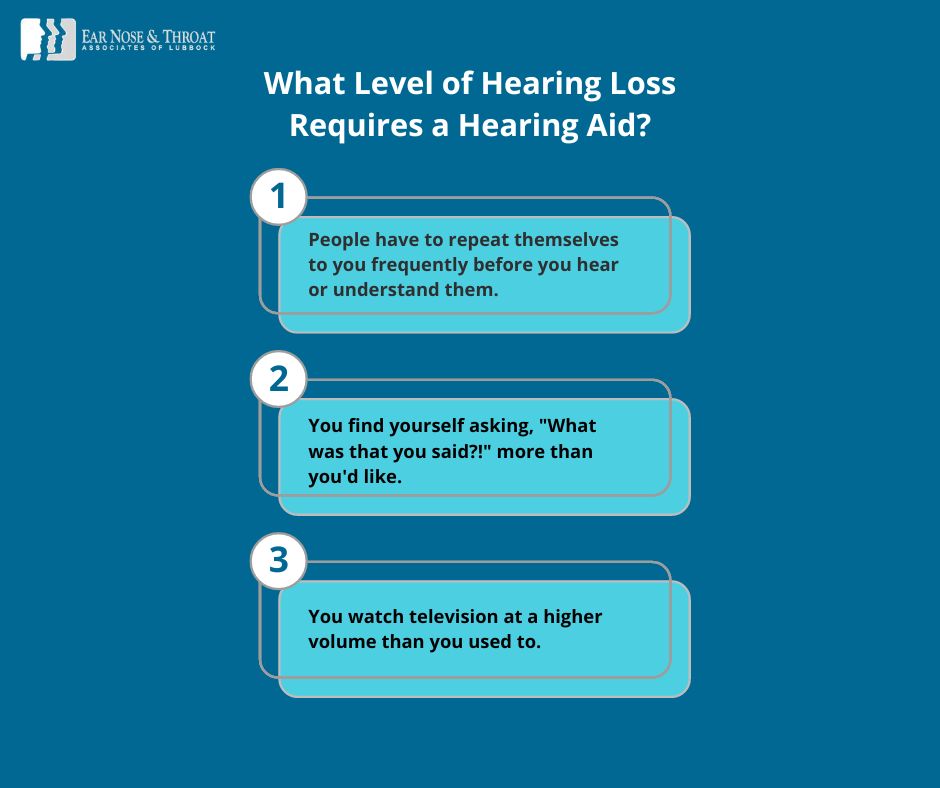 EAR NOSE & THROAT
ASSOCIATES OF LUBBOCK

What Level of Hearing Loss Requires a Hearing Aid?

1

People have to repeat themselves to you frequently before you hear or understand them.

2

You find yourself asking, "What was that you said?!" more than you'd like.

3

You watch television at a higher volume than you used to.